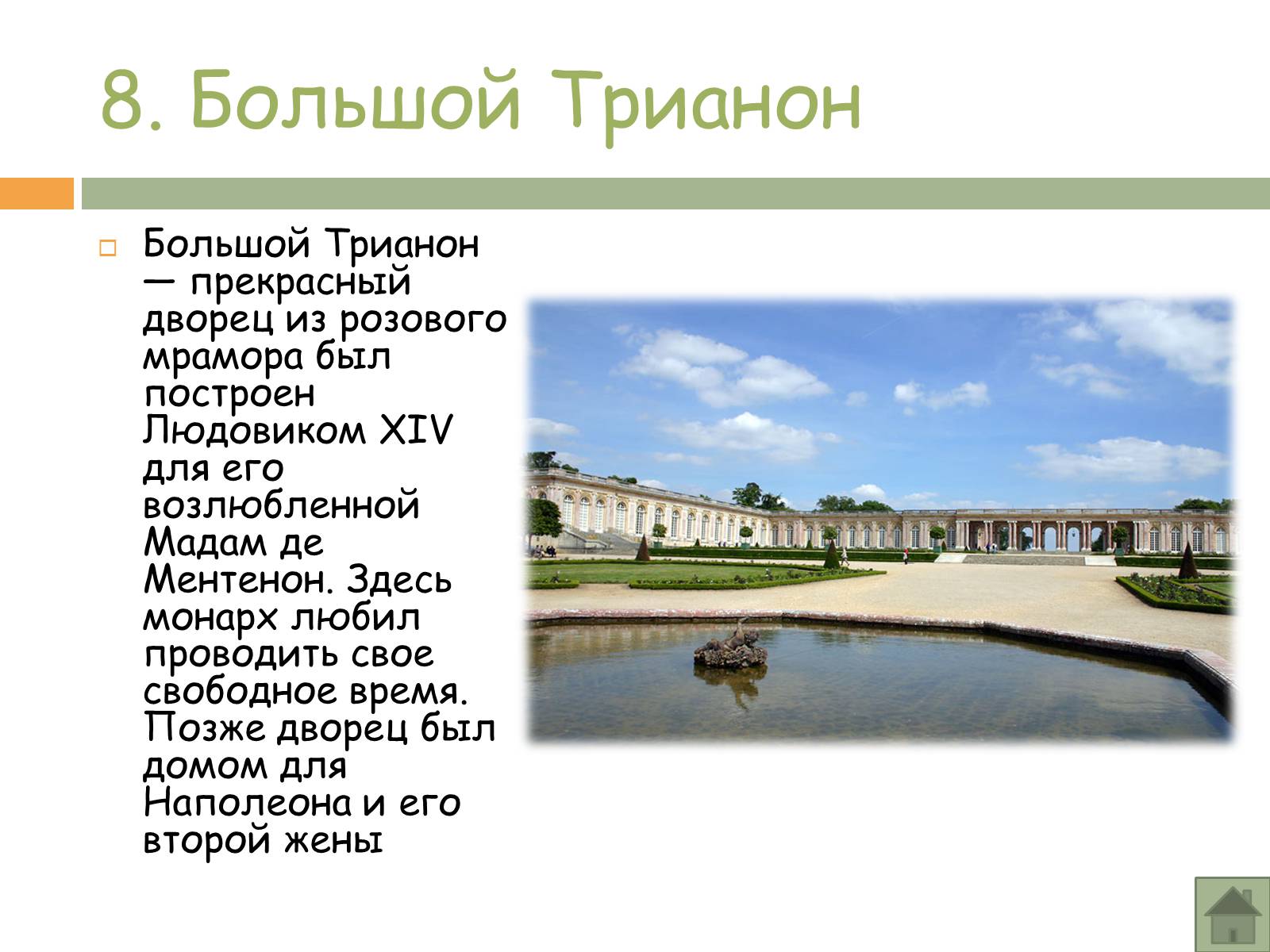 8. Большой Трианон

Большой Трианон — прекрасный дворец из розового мрамора был построен Людовиком XIV для его возлюбленной Мадам де Ментенон. Здесь монарх любил проводить свое свободное время. Позже дворец был домом для Наполеона и его второй жены